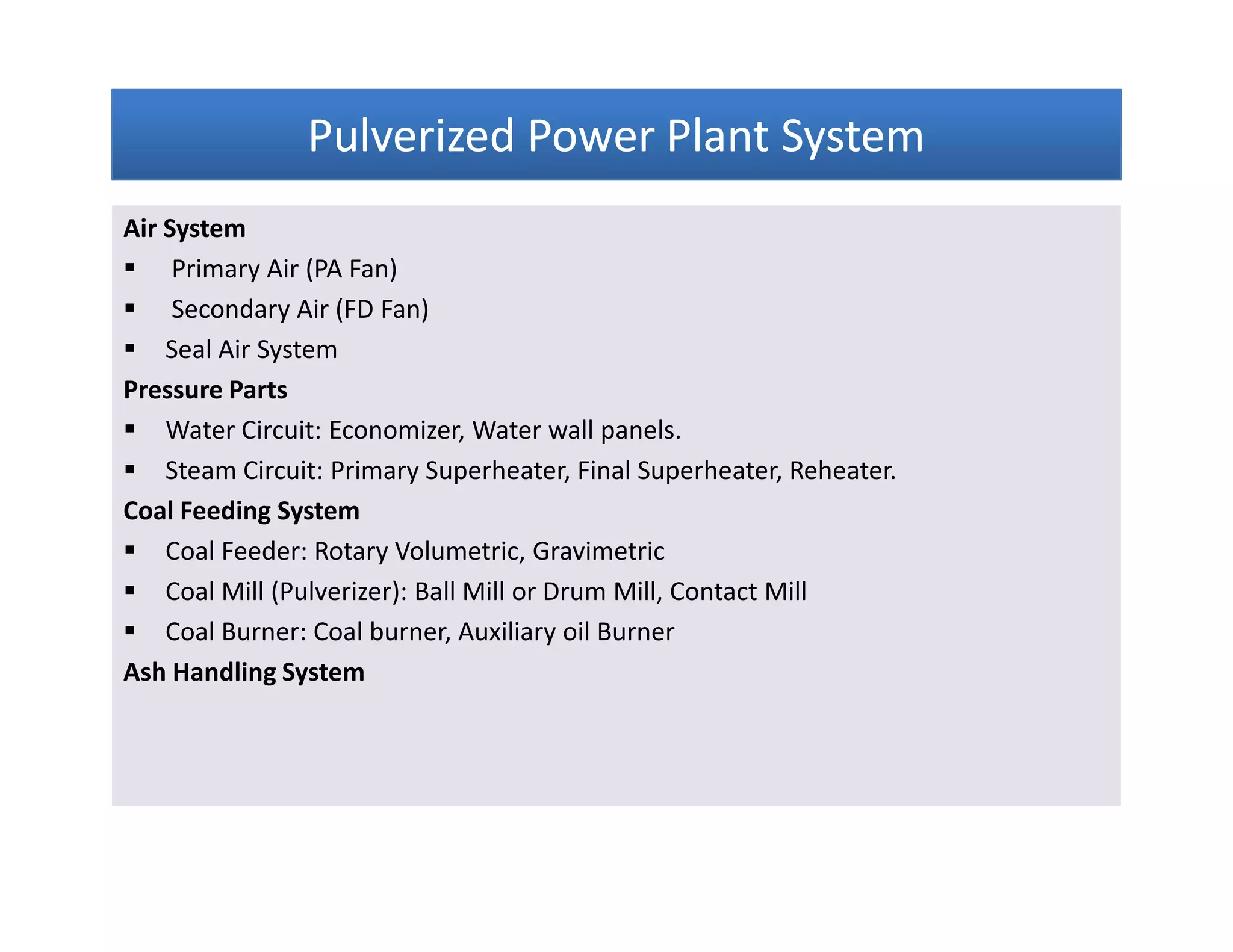 Pulverized Power Plant System

Air System
▪ Primary Air (PA Fan)
▪ Secondary Air (FD Fan)
▪ Seal Air System

Pressure Parts
▪ Water Circuit: Economizer, Water wall panels.
▪ Steam Circuit: Primary Superheater, Final Superheater, Reheater.

Coal Feeding System
▪ Coal Feeder: Rotary Volumetric, Gravimetric
▪ Coal Mill (Pulverizer): Ball Mill or Drum Mill, Contact Mill
▪ Coal Burner: Coal burner, Auxiliary oil Burner

Ash Handling System